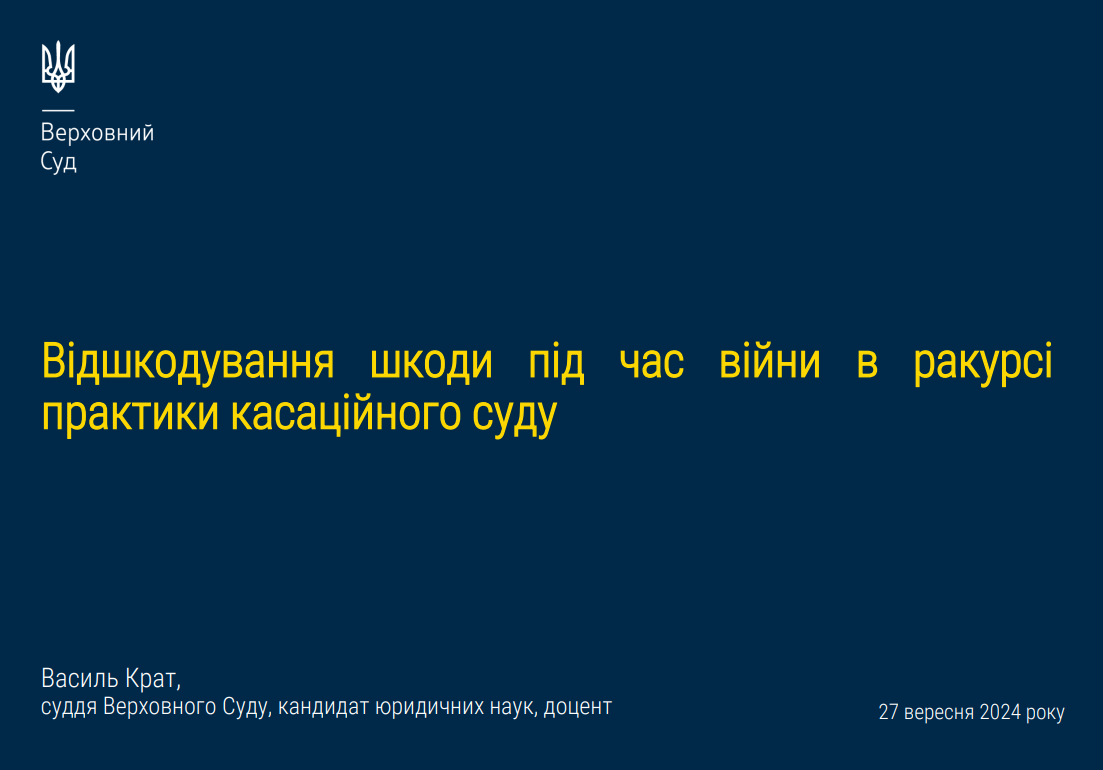 Верховний
Суд

Відшкодування шкоди під час війни в ракурсі практики касаційного суду

Василь Крат,
суддя Верховного Суду, кандидат юридичних наук, доцент

27 вересня 2024 року